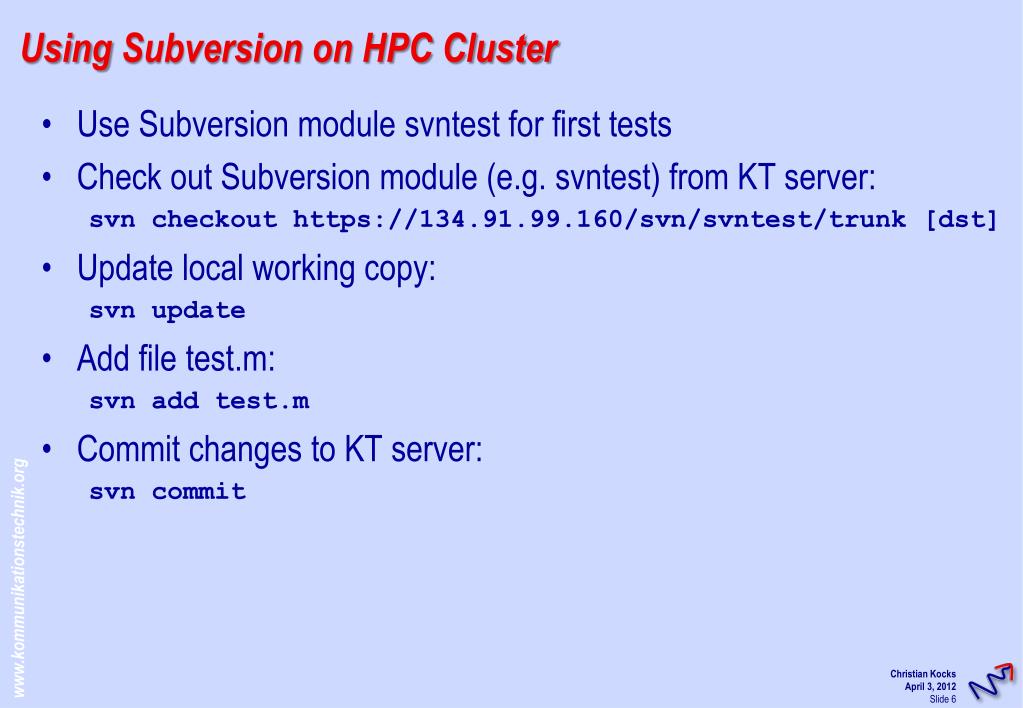 Using Subversion on HPC Cluster

• Use Subversion module svntest for first tests

• Check out Subversion module (e.g. svntest) from KT server:
svn checkout https://134.91.99.160/svn/svntest/trunk [dst]

• Update local working copy:
svn update

• Add file test.m:
svn add test.m

• Commit changes to KT server:
svn commit

www.kommunikationstechnik.org

Christian Kocks
April 3, 2012
Slide 6